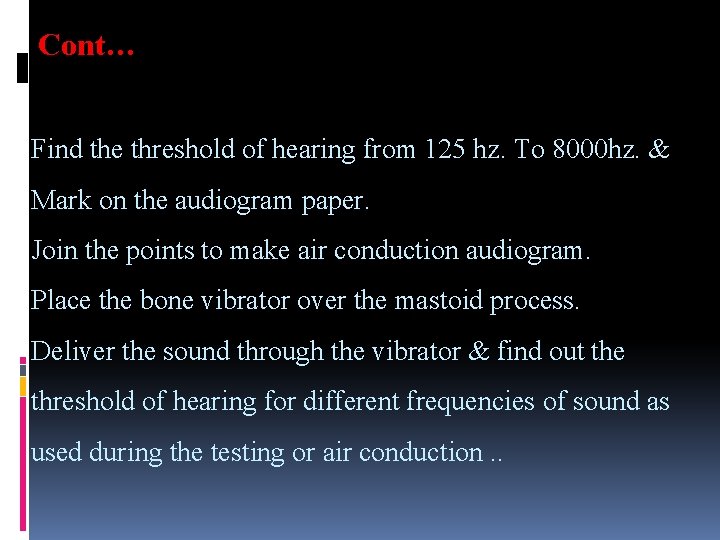 Cont…

Find the threshold of hearing from 125 hz. To 8000hz. & Mark on the audiogram paper.

Join the points to make air conduction audiogram.

Place the bone vibrator over the mastoid process.

Deliver the sound through the vibrator & find out the threshold of hearing for different frequencies of sound as used during the testing or air conduction ..